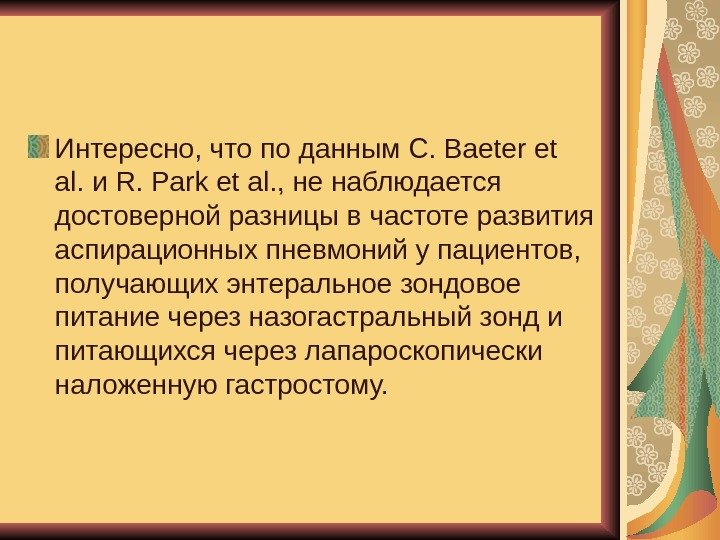 Интересно, что по данным C. Baeter et al. и R. Park et al., не наблюдается достоверной разницы в частоте развития аспирационных пневмоний у пациентов, получающих энтеральное зондовое питание через назогастральный зонд и питающихся через лапароскопически наложенную гастростому.